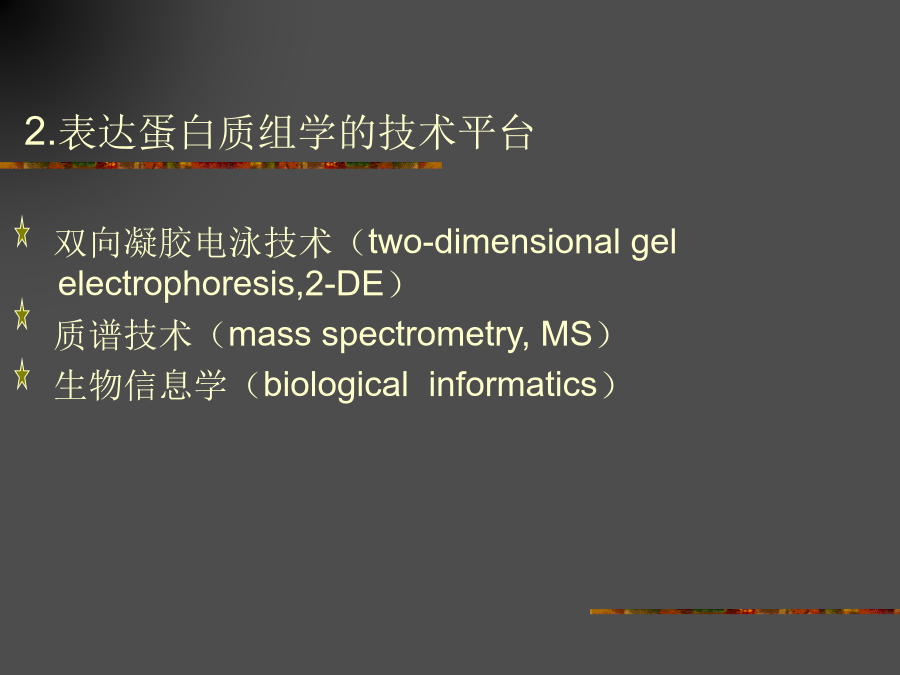 2.表达蛋白质组学的技术平台

双向凝胶电泳技术（two-dimensional gel electrophoresis,2-DE）

质谱技术（mass spectrometry, MS）

生物信息学（biological  informatics）